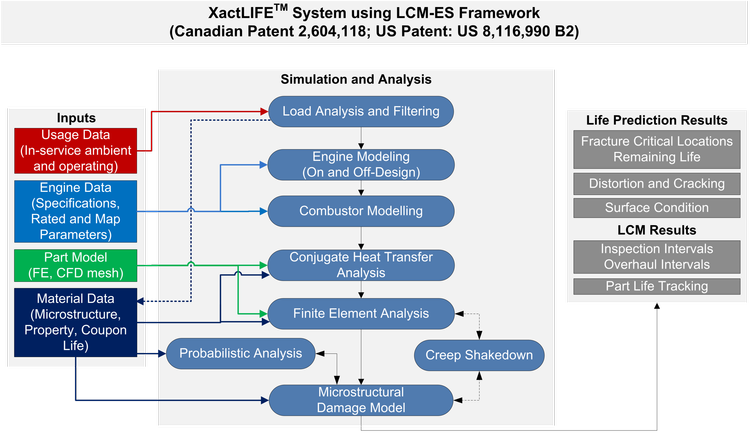 XactLIFE$^{TM}$ System using LCM-ES Framework
(Canadian Patent 2,604,118; US Patent: US 8,116,990 B2)

Inputs

Usage Data (In-service ambient and operating)

Engine Data (Specifications, Rated and Map Parameters)

Part Model (FE, CFD mesh)

Material Data (Microstructure, Property, Coupon Life)

Simulation and Analysis

Load Analysis and Filtering

Engine Modeling (On and Off-Design)

Combustor Modelling

Conjugate Heat Transfer Analysis

Finite Element Analysis

Probabilistic Analysis

Creep Shakedown

Microstructural Damage Model

Life Prediction Results

Fracture Critical Locations Remaining Life

Distortion and Cracking

Surface Condition

LCM Results

Inspection Intervals Overhaul Intervals

Part Life Tracking